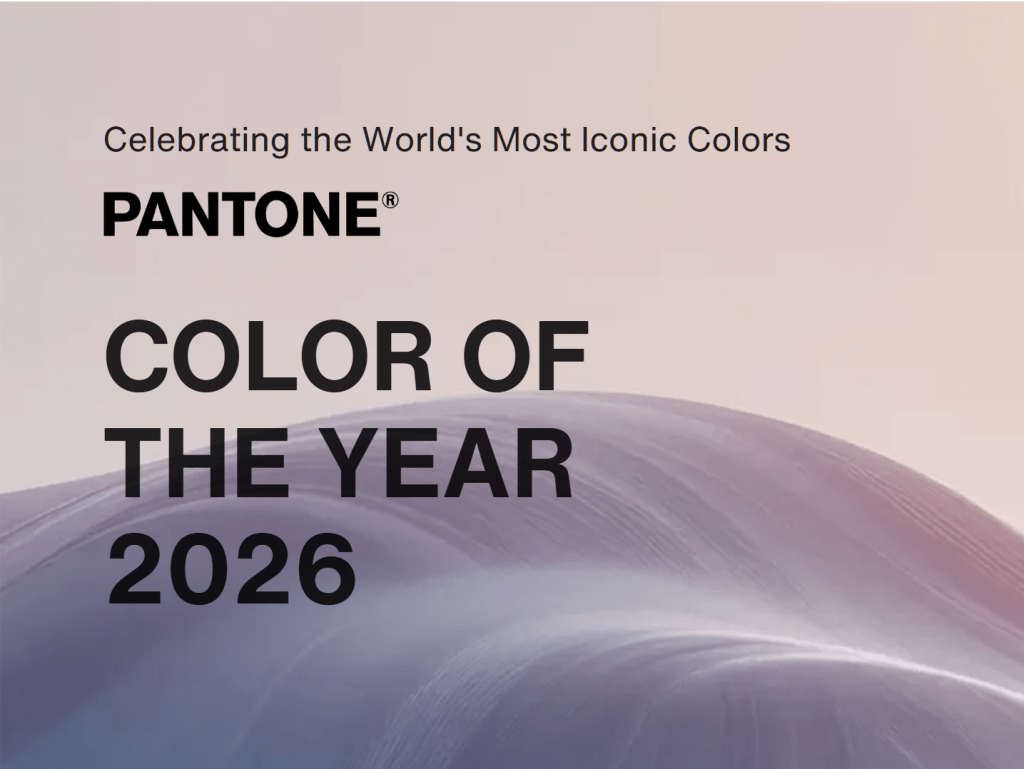 Celebrating the World's Most Iconic Colors

PANTONE®

COLOR OF THE YEAR 2026